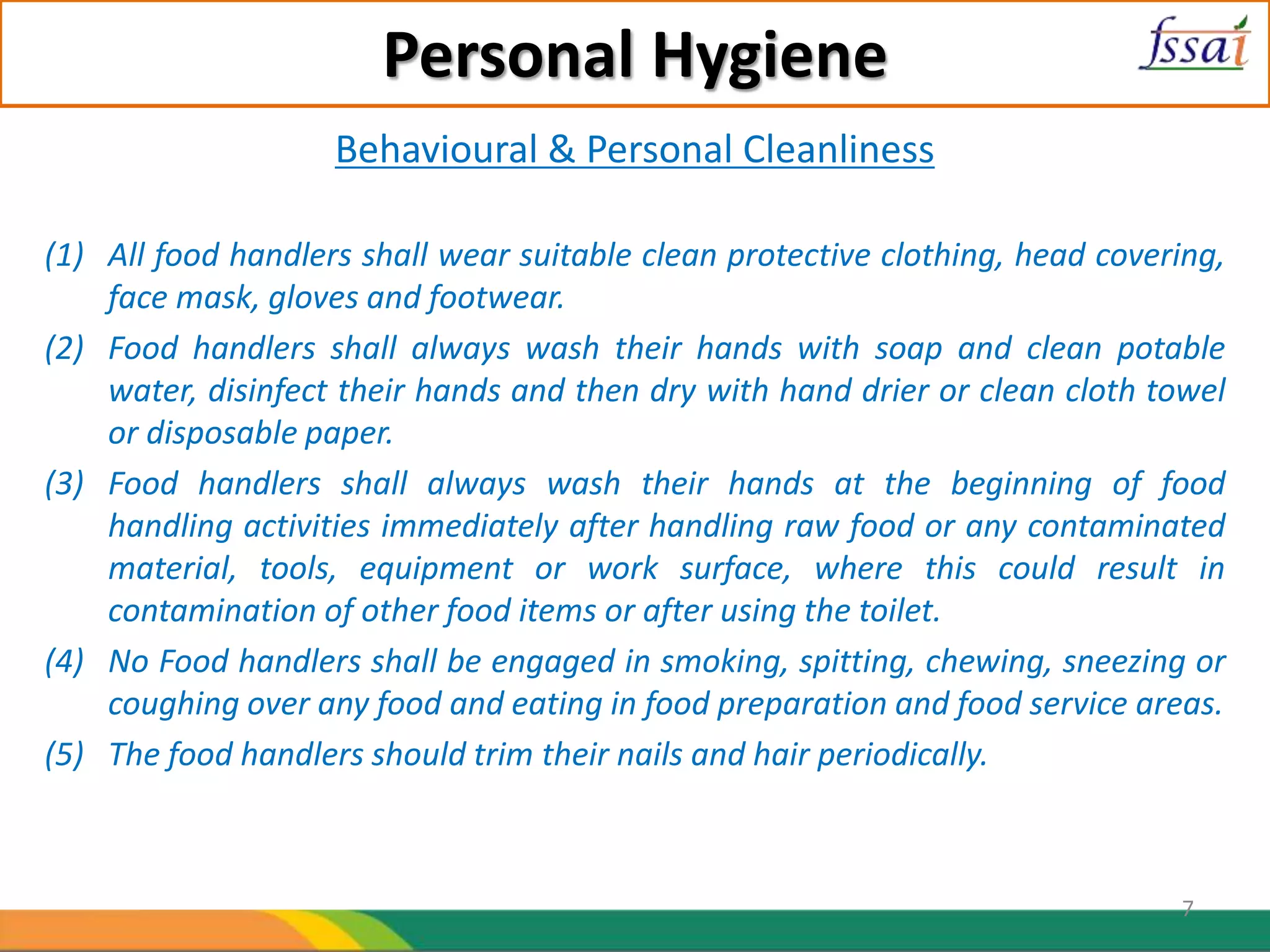 Personal Hygiene

fssai

Behavioural & Personal Cleanliness

(1) All food handlers shall wear suitable clean protective clothing, head covering, face mask, gloves and footwear.

(2) Food handlers shall always wash their hands with soap and clean potable water, disinfect their hands and then dry with hand drier or clean cloth towel or disposable paper.

(3) Food handlers shall always wash their hands at the beginning of food handling activities immediately after handling raw food or any contaminated material, tools, equipment or work surface, where this could result in contamination of other food items or after using the toilet.

(4) No Food handlers shall be engaged in smoking, spitting, chewing, sneezing or coughing over any food and eating in food preparation and food service areas.

(5) The food handlers should trim their nails and hair periodically.

7